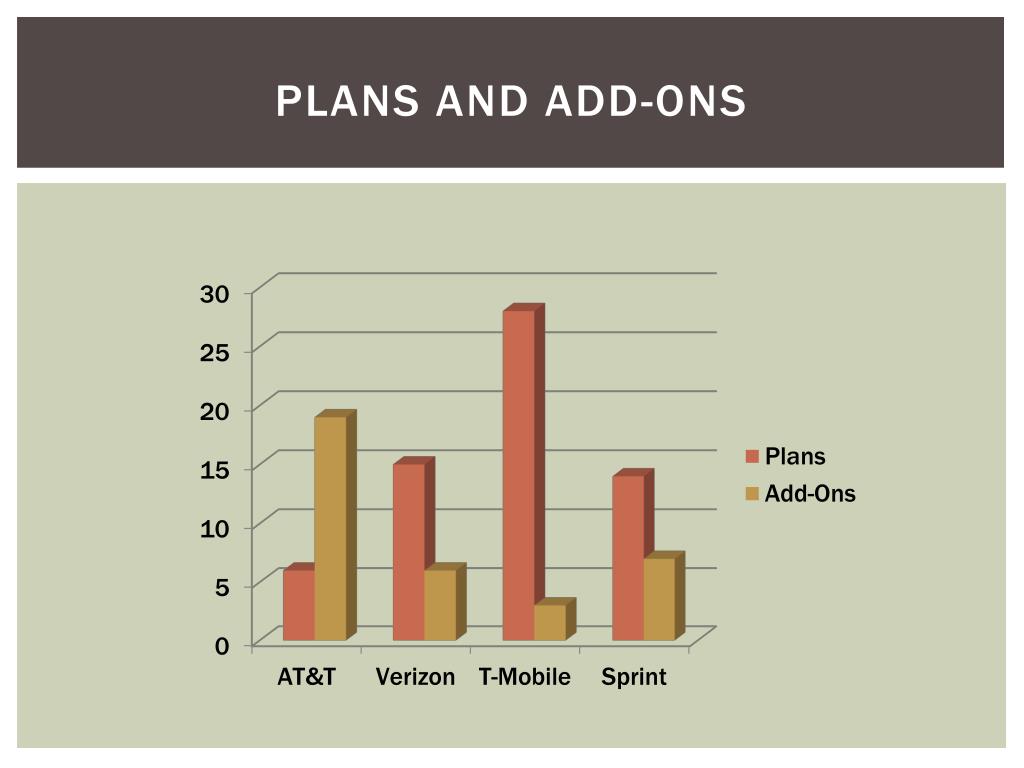 PLANS AND ADD-ONS

30
25
20
15
10
5
0

AT&T
Verizon
T-Mobile
Sprint

Plans
Add-Ons